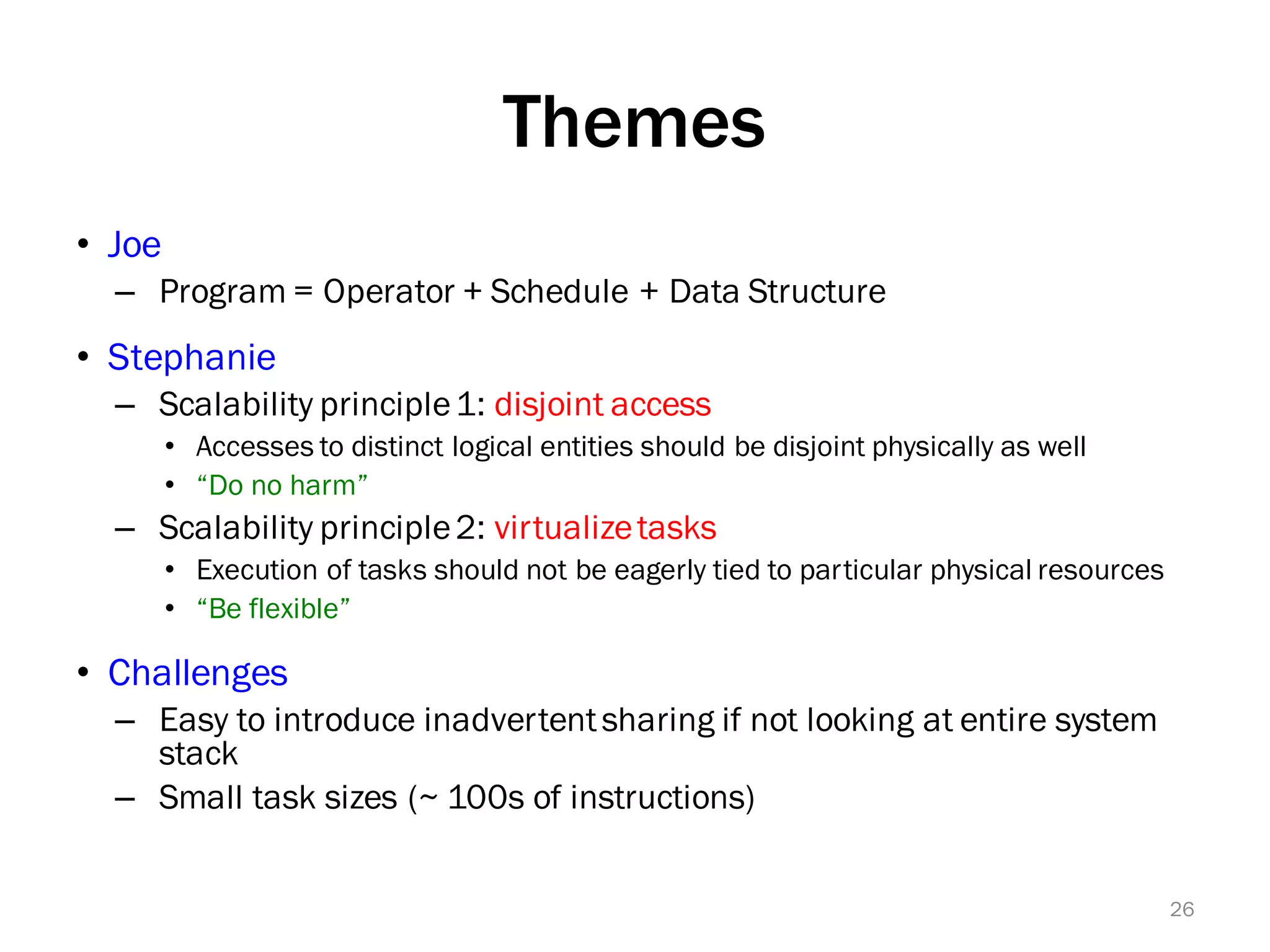 Themes

• Joe
– Program = Operator + Schedule + Data Structure

• Stephanie
– Scalability principle 1: disjoint access
• Accesses to distinct logical entities should be disjoint physically as well
• “Do no harm”
– Scalability principle 2: virtualize tasks
• Execution of tasks should not be eagerly tied to particular physical resources
• “Be flexible”

• Challenges
– Easy to introduce inadvertent sharing if not looking at entire system stack
– Small task sizes (~ 100s of instructions)

26